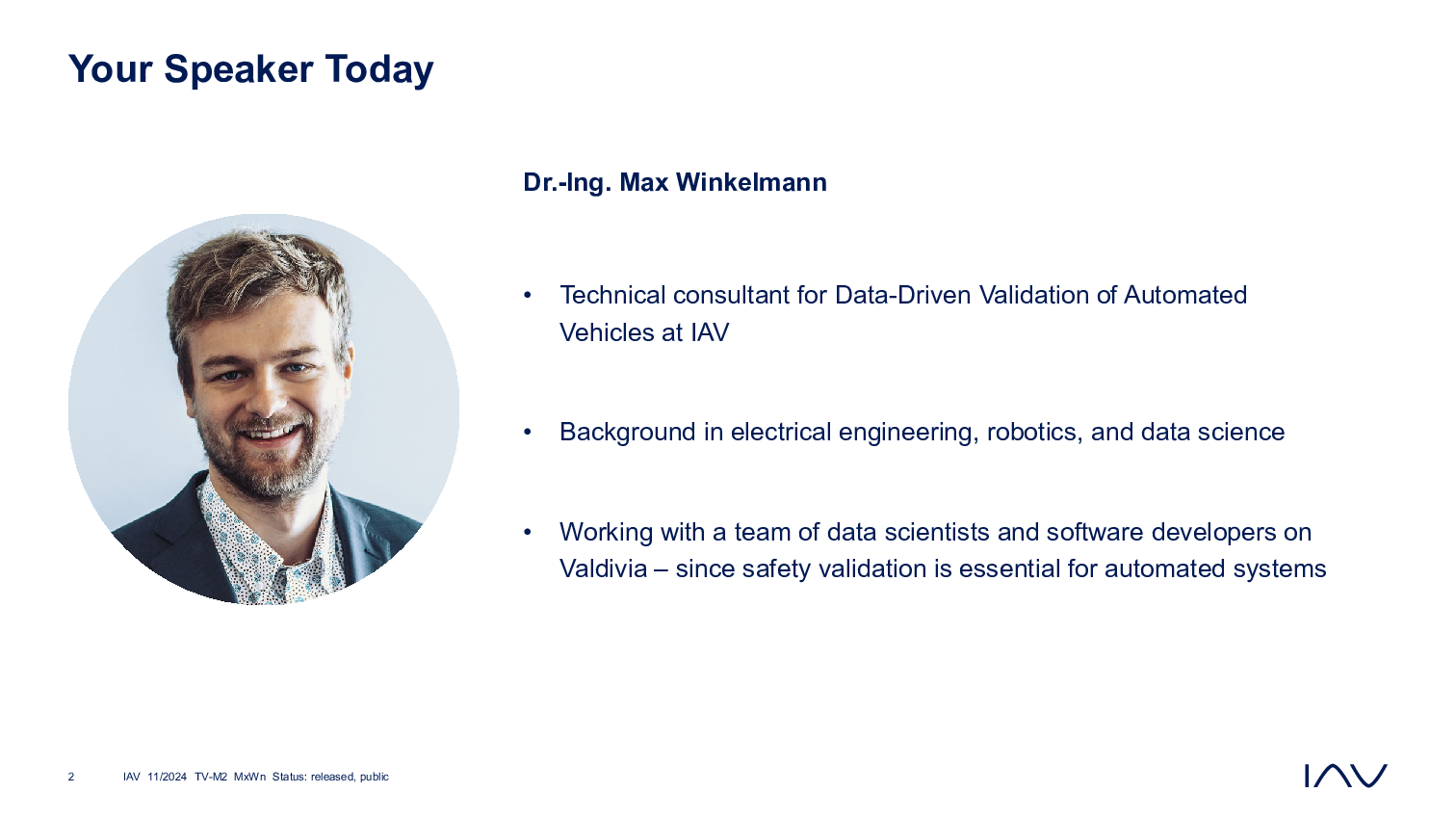 Your Speaker Today

Dr.-Ing. Max Winkelmann

• Technical consultant for Data-Driven Validation of Automated Vehicles at IAV

• Background in electrical engineering, robotics, and data science

• Working with a team of data scientists and software developers on Valdivia – since safety validation is essential for automated systems

2 IAV 11/2024 TV-M2 MxWn Status: released, public

IAV